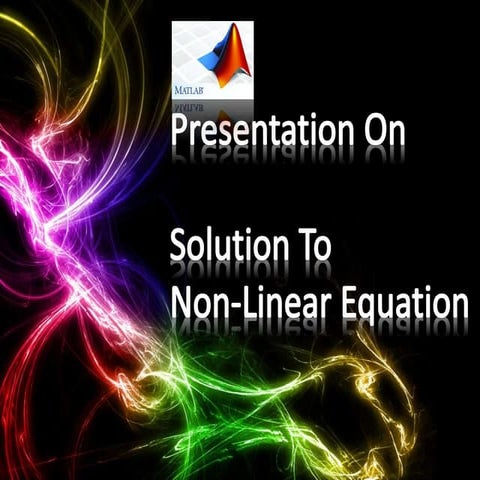 MATLAB

Presentation On

Solution To
Non-Linear Equation